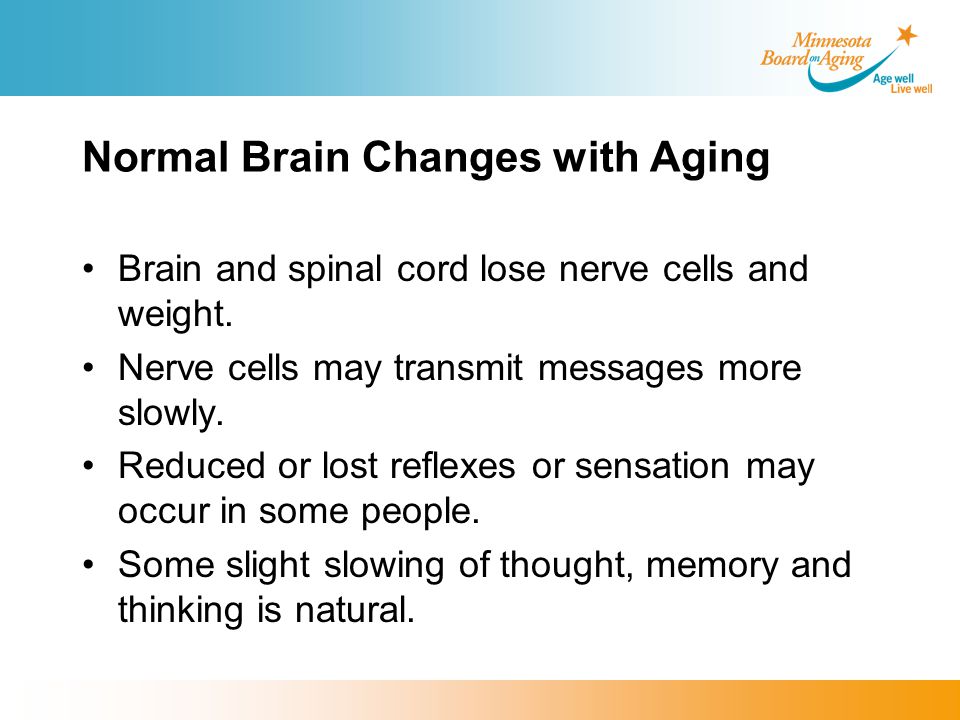 Minnesota Board on Aging
Age well Live well

Normal Brain Changes with Aging

• Brain and spinal cord lose nerve cells and weight.
• Nerve cells may transmit messages more slowly.
• Reduced or lost reflexes or sensation may occur in some people.
• Some slight slowing of thought, memory and thinking is natural.